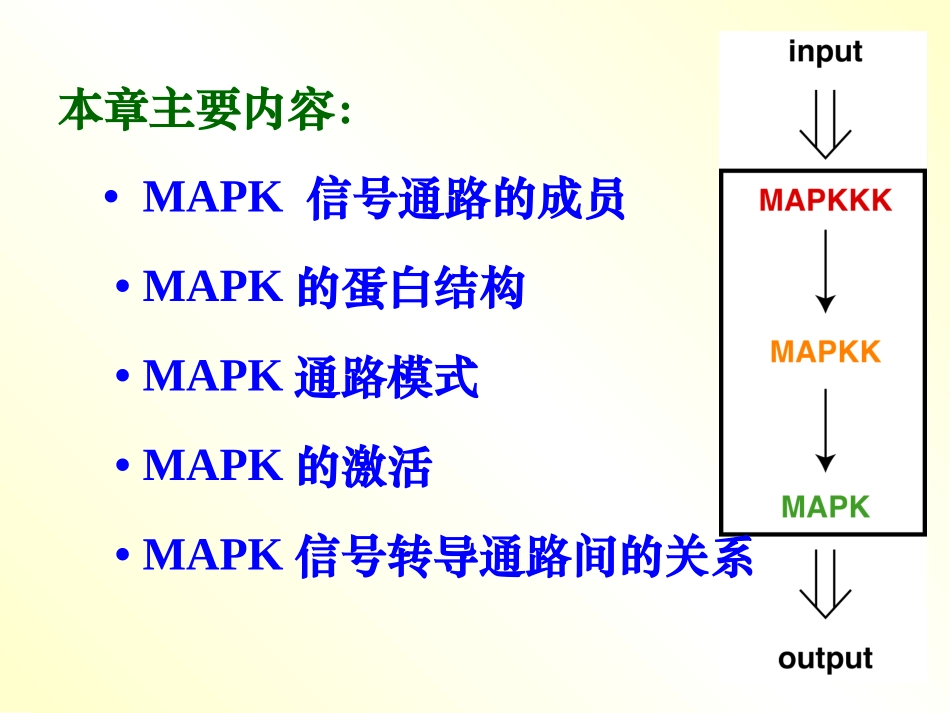 本章主要内容:

• MAPK 信号通路的成员

• MAPK 的蛋白结构

• MAPK 通路模式

• MAPK 的激活

• MAPK 信号转导通路间的关系

input

MAPKKK

MAPKK

MAPK

output